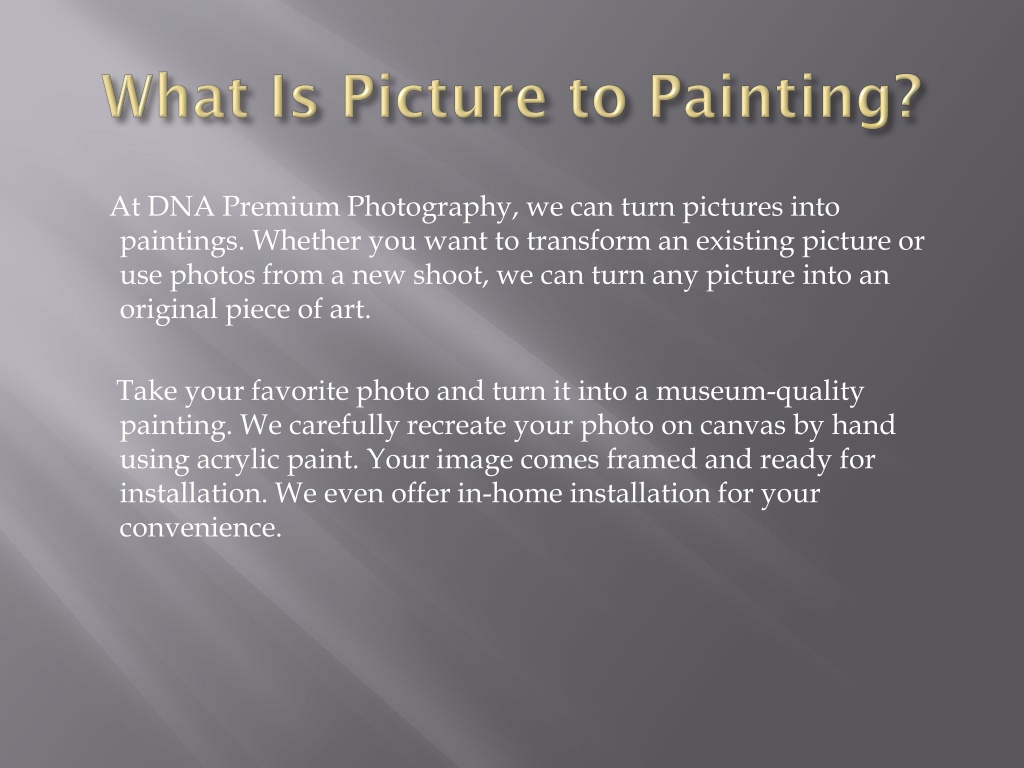 What Is Picture to Painting?

At DNA Premium Photography, we can turn pictures into paintings. Whether you want to transform an existing picture or use photos from a new shoot, we can turn any picture into an original piece of art.

Take your favorite photo and turn it into a museum-quality painting. We carefully recreate your photo on canvas by hand using acrylic paint. Your image comes framed and ready for installation. We even offer in-home installation for your convenience.